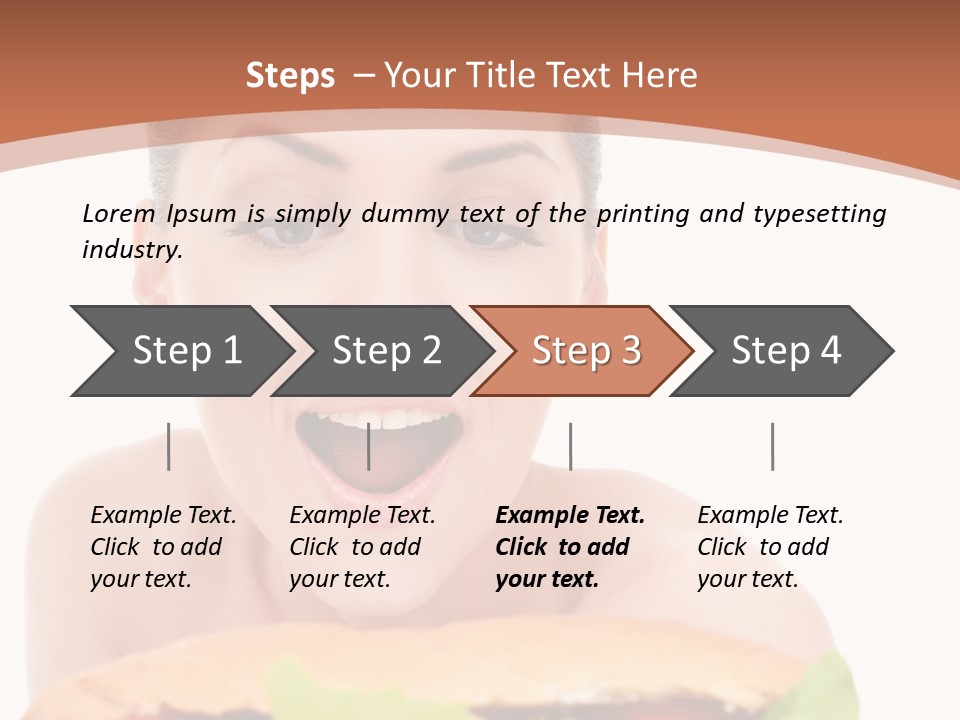 Steps – Your Title Text Here

Lorem Ipsum is simply dummy text of the printing and typesetting industry.

Step 1

Step 2

Step 3

Step 4

Example Text. Click to add your text.

Example Text. Click to add your text.

Example Text. Click to add your text.

Example Text. Click to add your text.